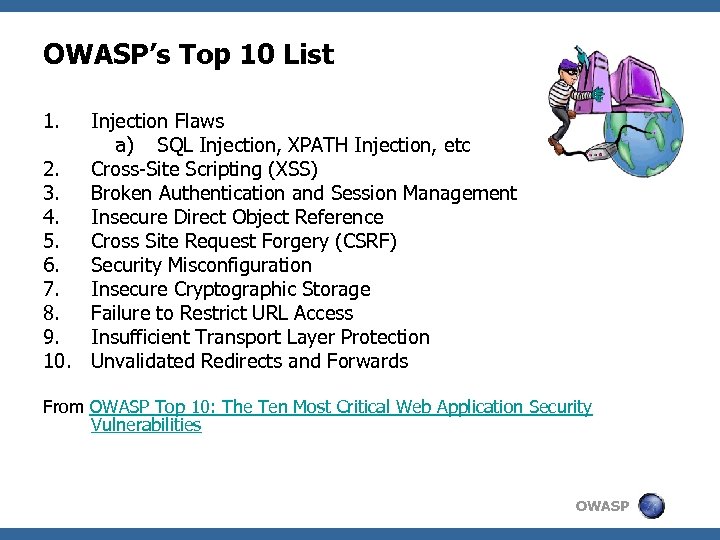 OWASP's Top 10 List

1. Injection Flaws
a) SQL Injection, XPATH Injection, etc
2. Cross-Site Scripting (XSS)
3. Broken Authentication and Session Management
4. Insecure Direct Object Reference
5. Cross Site Request Forgery (CSRF)
6. Security Misconfiguration
7. Insecure Cryptographic Storage
8. Failure to Restrict URL Access
9. Insufficient Transport Layer Protection
10. Unvalidated Redirects and Forwards

From OWASP Top 10: The Ten Most Critical Web Application Security Vulnerabilities

OWASP